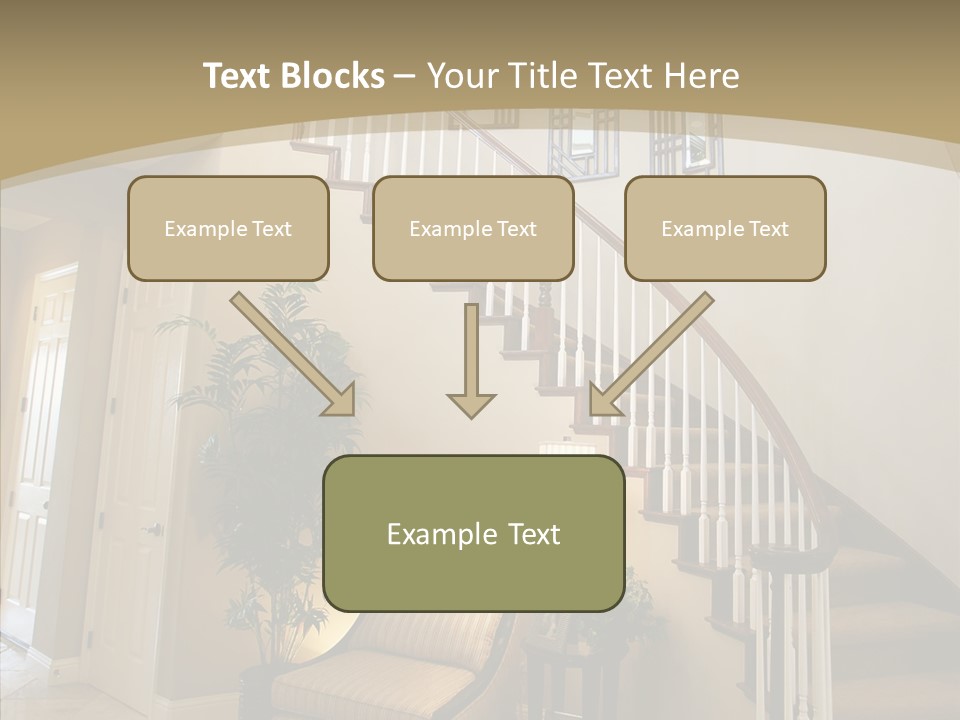 Text Blocks – Your Title Text Here

Example Text

Example Text

Example Text

Example Text